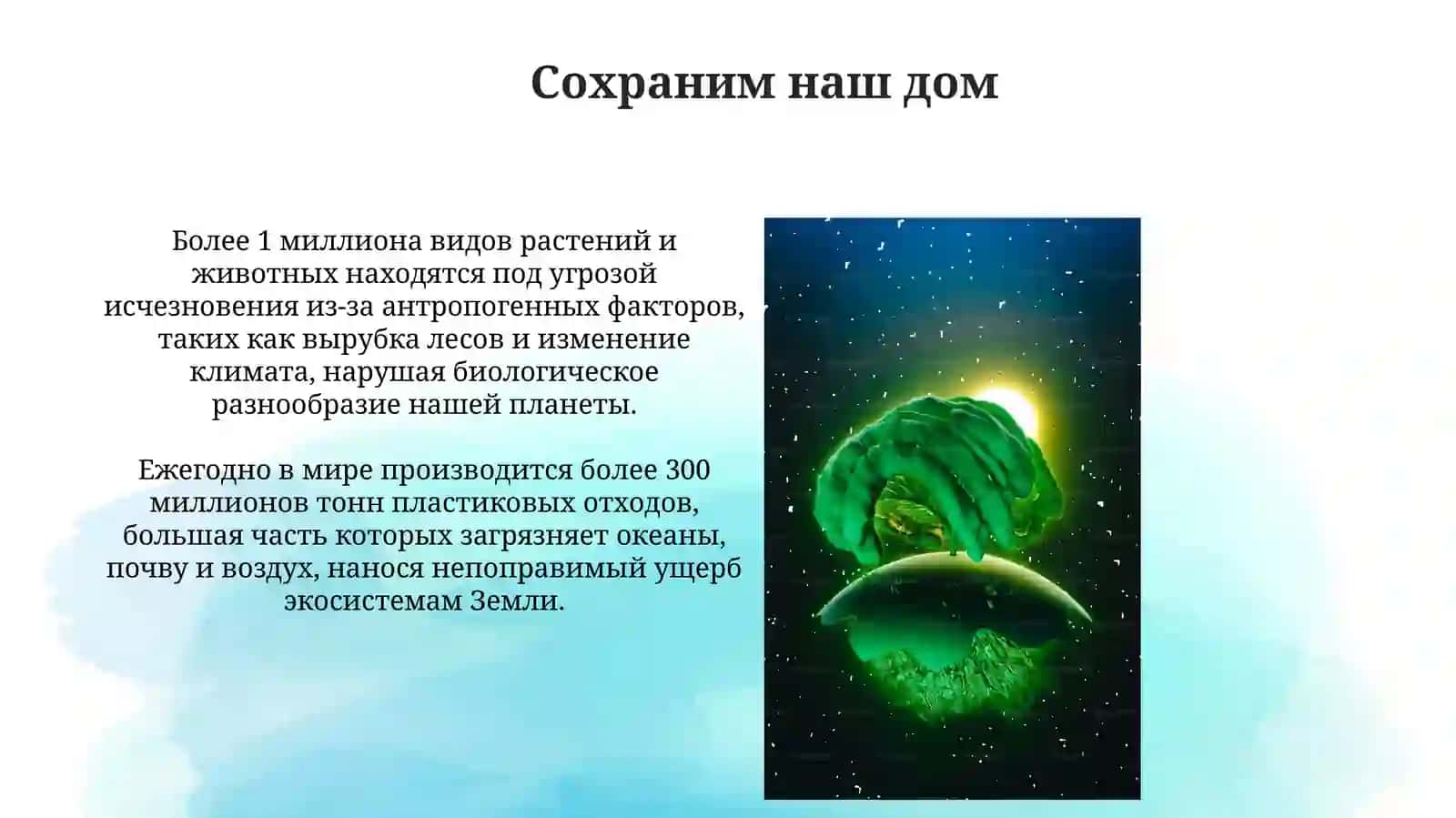 Сохраним наш дом

Более 1 миллиона видов растений и животных находятся под угрозой исчезновения из-за антропогенных факторов, таких как вырубка лесов и изменение климата, нарушая биологическое разнообразие нашей планеты.

Ежегодно в мире производится более 300 миллионов тонн пластиковых отходов, большая часть которых загрязняет океаны, почву и воздух, нанося непоправимый ущерб экосистемам Земли.